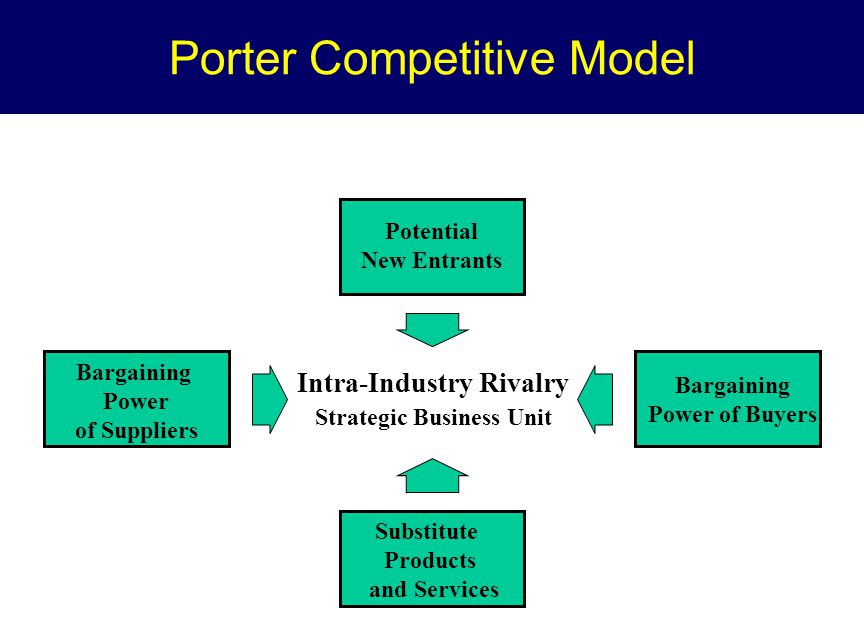 Porter Competitive Model

Potential New Entrants

Bargaining Power of Suppliers

Intra-Industry Rivalry
Strategic Business Unit

Bargaining Power of Buyers

Substitute Products and Services